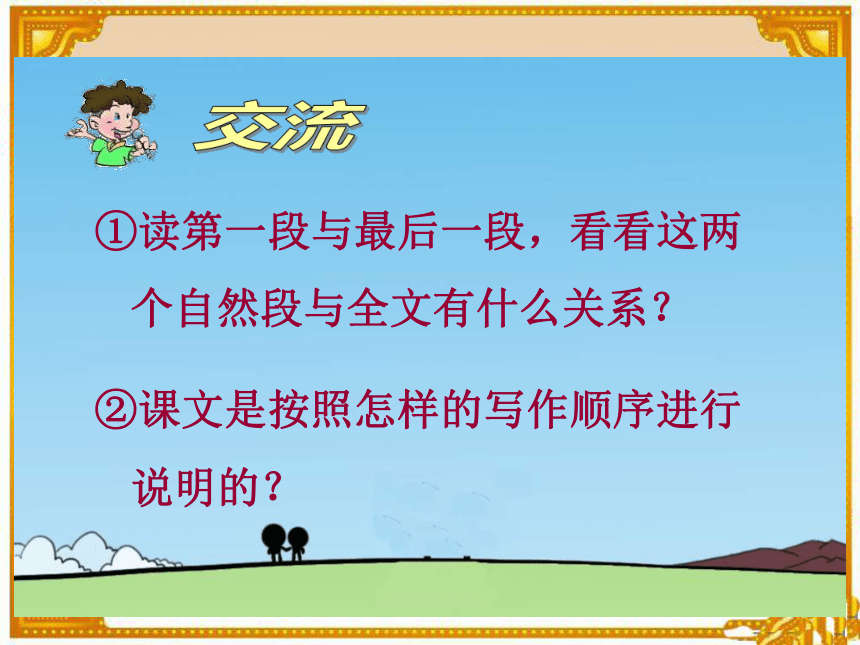 交流

①读第一段与最后一段，看看这两个自然段与全文有什么关系？

②课文是按照怎样的写作顺序进行说明的？